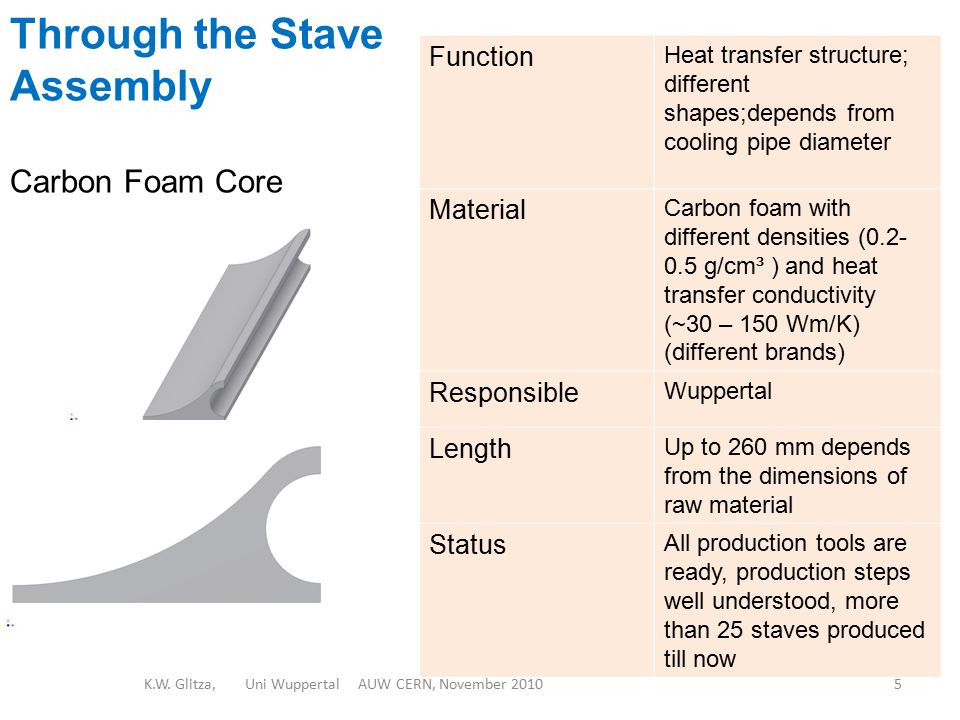 Through the Stave Assembly

Carbon Foam Core

| Function | Heat transfer structure; different shapes;depends from cooling pipe diameter |
|---|---|
| Material | Carbon foam with different densities (0.2-0.5 g/cm³ ) and heat transfer conductivity (~30 – 150 Wm/K) (different brands) |
| Responsible | Wuppertal |
| Length | Up to 260 mm depends from the dimensions of raw material |
| Status | All production tools are ready, production steps well understood, more than 25 staves produced till now |

K.W. Glitza, Uni Wuppertal AUW CERN, November 2010 5